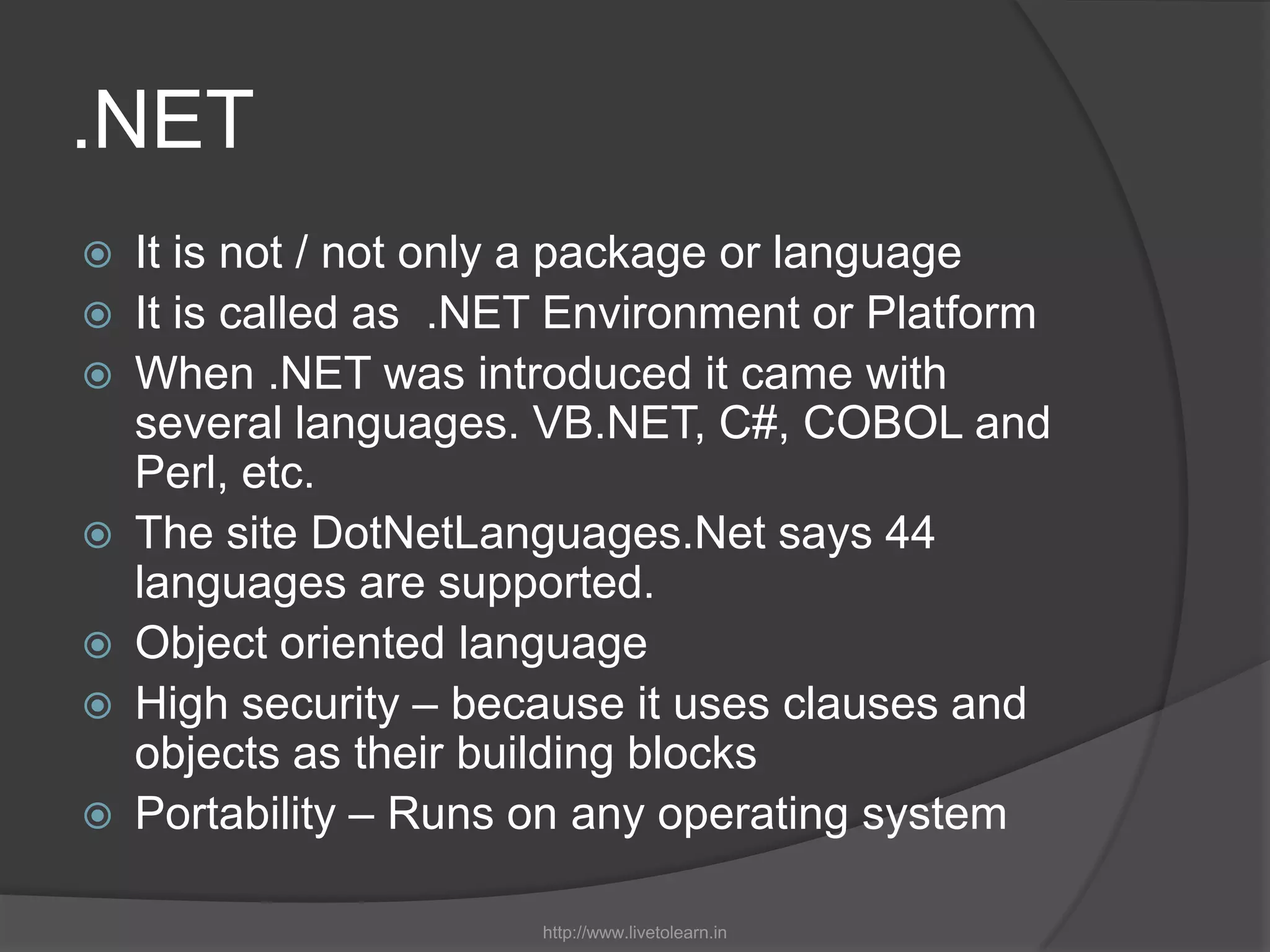 .NET

It is not / not only a package or language
It is called as .NET Environment or Platform
When .NET was introduced it came with several languages. VB.NET, C#, COBOL and Perl, etc.
The site DotNetLanguages.Net says 44 languages are supported.
Object oriented language
High security – because it uses clauses and objects as their building blocks
Portability – Runs on any operating system

http://www.livetolearn.in